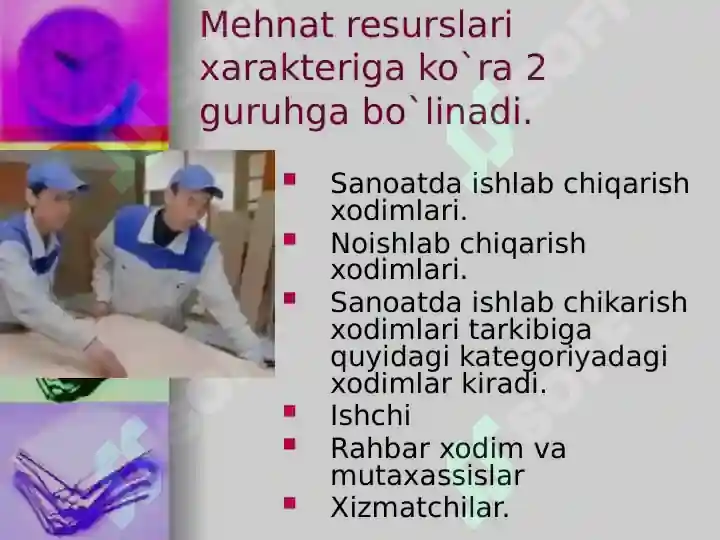 Mehnat resurslari xarakteriga ko`ra 2 guruhga bo`linadi.

- Sanoatda ishlab chiqarish xodimlari.
- Noishlab chiqarish xodimlari.
- Sanoatda ishlab chikarish xodimlari tarkibiga quyidagi kategoriyadagi xodimlar kiradi.
- Ishchi
- Rahbar xodim va mutaxassislar
- Xizmatchilar.